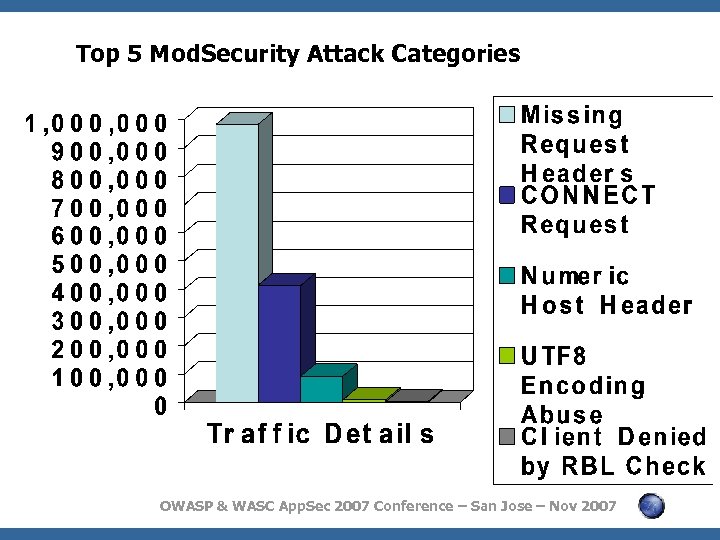 Top 5 ModSecurity Attack Categories

1,000,000
900,000
800,000
700,000
600,000
500,000
400,000
300,000
200,000
100,000
0

Traffic Details

Missing Request Headers
CONNECT Request
Numeric Host Header
UTF8 Encoding Abuse
Client Denied by RBL Check

OWASP & WASC AppSec 2007 Conference – San Jose – Nov 2007